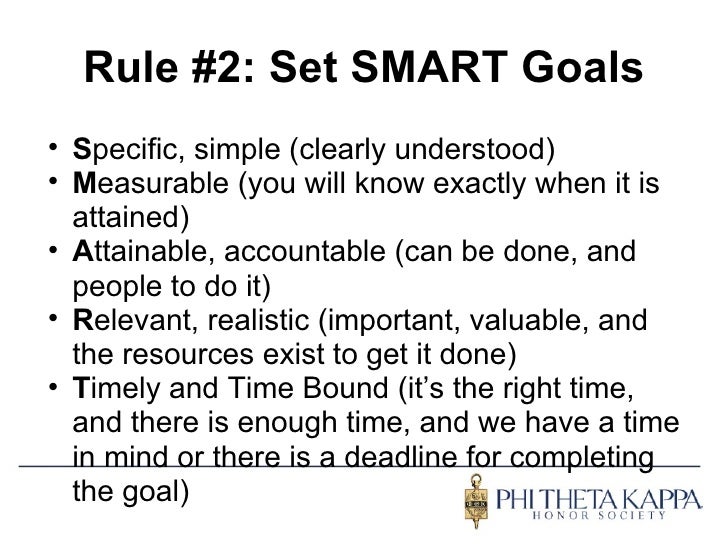 Rule #2: Set SMART Goals

• Specific, simple (clearly understood)
• Measurable (you will know exactly when it is attained)
• Attainable, accountable (can be done, and people to do it)
• Relevant, realistic (important, valuable, and the resources exist to get it done)
• Timely and Time Bound (it's the right time, and there is enough time, and we have a time in mind or there is a deadline for completing the goal)

PHI THETA KAPPA
HONOR SOCIETY